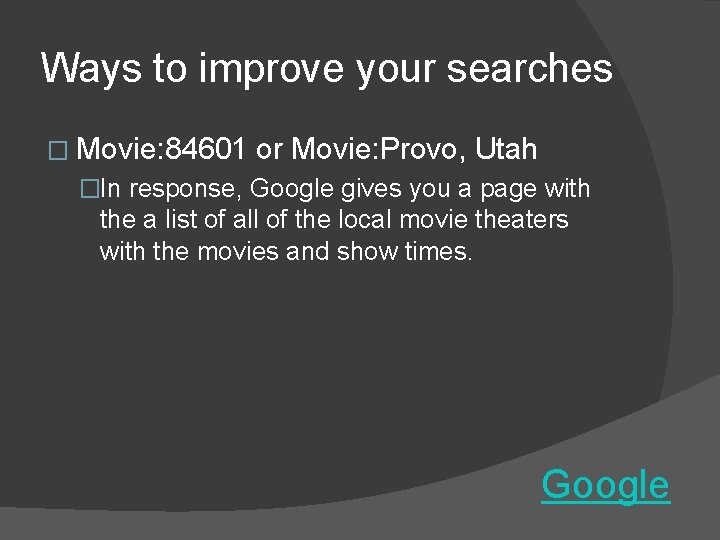 Ways to improve your searches

□ Movie:84601 or Movie:Provo, Utah

□In response, Google gives you a page with the a list of all of the local movie theaters with the movies and show times.

Google